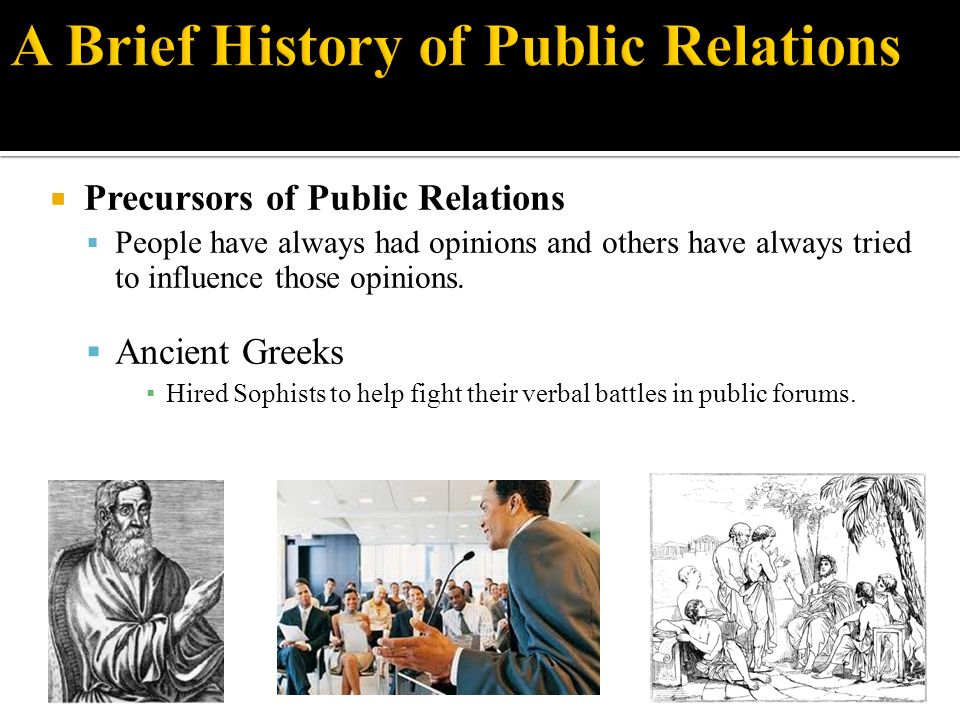 A Brief History of Public Relations

Precursors of Public Relations

People have always had opinions and others have always tried to influence those opinions.

Ancient Greeks

Hired Sophists to help fight their verbal battles in public forums.